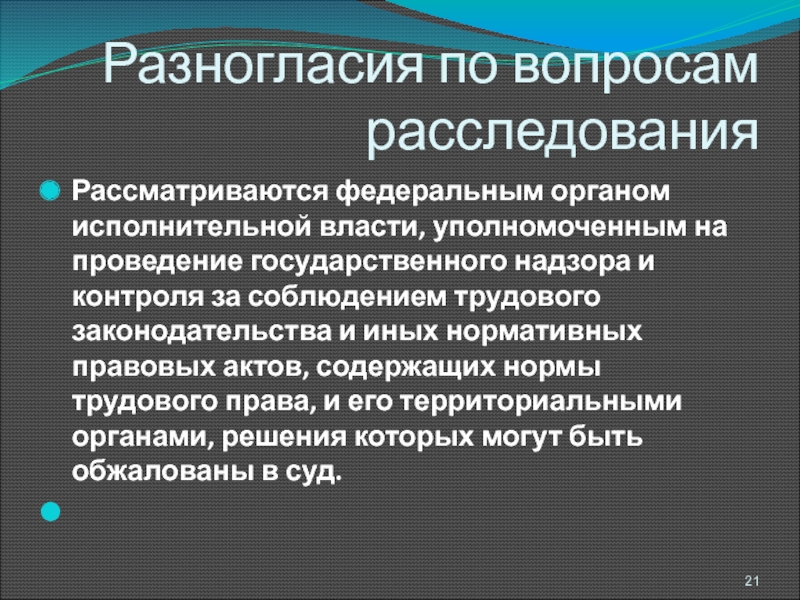 Разногласия по вопросам расследования

Рассматриваются федеральным органом исполнительной власти, уполномоченным на проведение государственного надзора и контроля за соблюдением трудового законодательства и иных нормативных правовых актов, содержащих нормы трудового права, и его территориальными органами, решения которых могут быть обжалованы в суд.

21